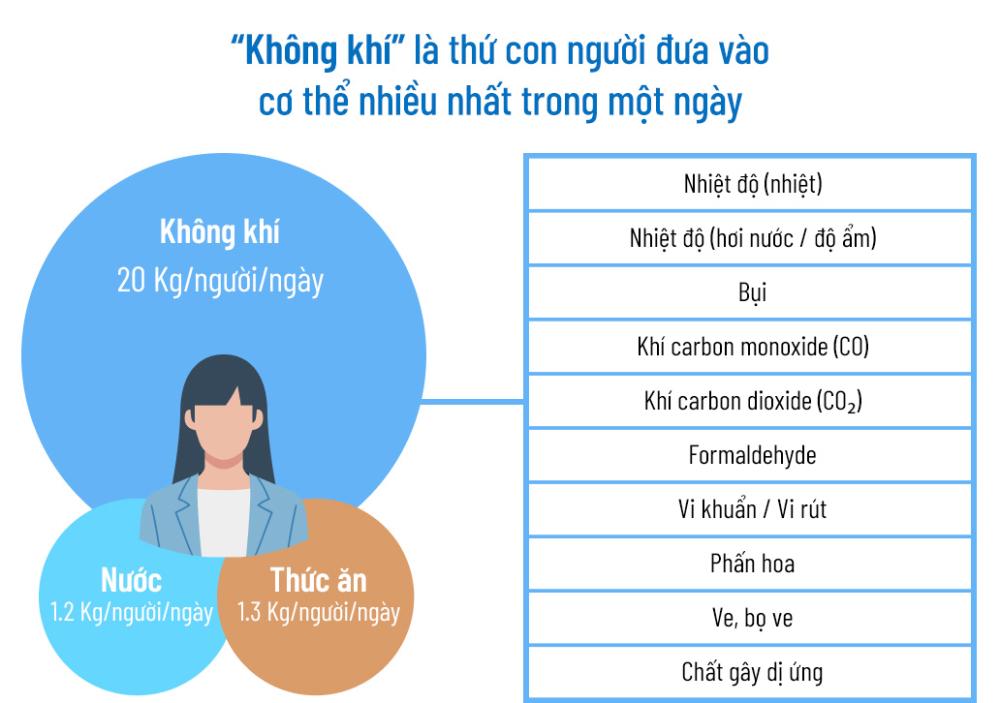 "Không khí" là thứ con người đưa vào cơ thể nhiều nhất trong một ngày

Không khí
20 Kg/người/ngày

Nước
1.2 Kg/người/ngày

Thức ăn
1.3 Kg/người/ngày

| Nhiệt độ (nhiệt) |
|---|
| Nhiệt độ (hơi nước / độ ẩm) |
| Bụi |
| Khí carbon monoxide (CO) |
| Khí carbon dioxide ($CO_2$) |
| Formaldehyde |
| Vi khuẩn / Vi rút |
| Phấn hoa |
| Ve, bọ ve |
| Chất gây dị ứng |